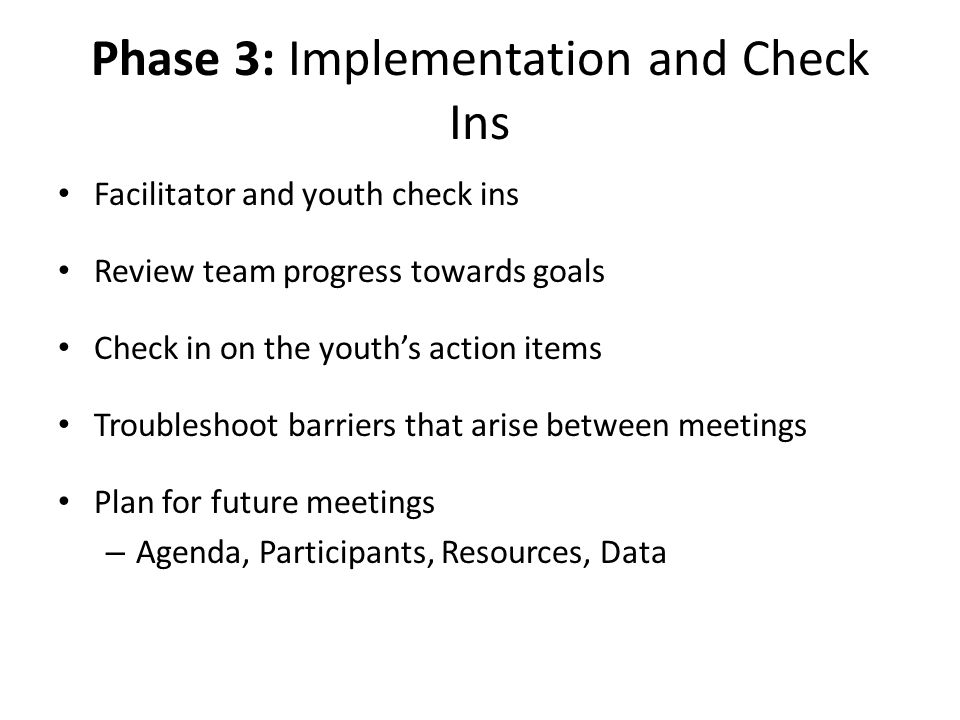 Phase 3: Implementation and Check Ins

• Facilitator and youth check ins

• Review team progress towards goals

• Check in on the youth's action items

• Troubleshoot barriers that arise between meetings

• Plan for future meetings
– Agenda, Participants, Resources, Data